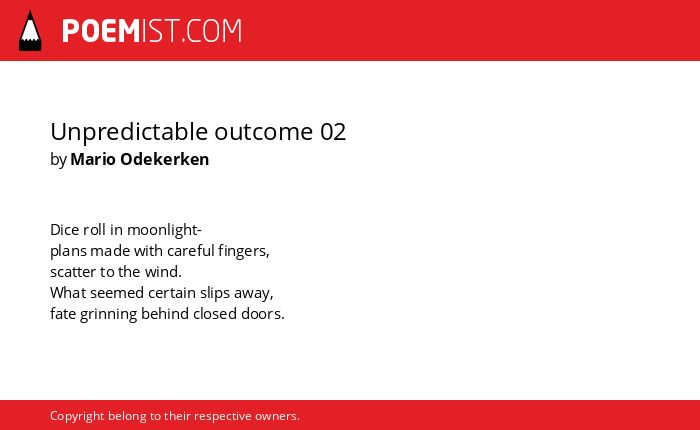 POEMIST.COM

Unpredictable outcome 02
by Mario Odekerken

Dice roll in moonlight-
plans made with careful fingers,
scatter to the wind.
What seemed certain slips away,
fate grinning behind closed doors.

Copyright belong to their respective owners.